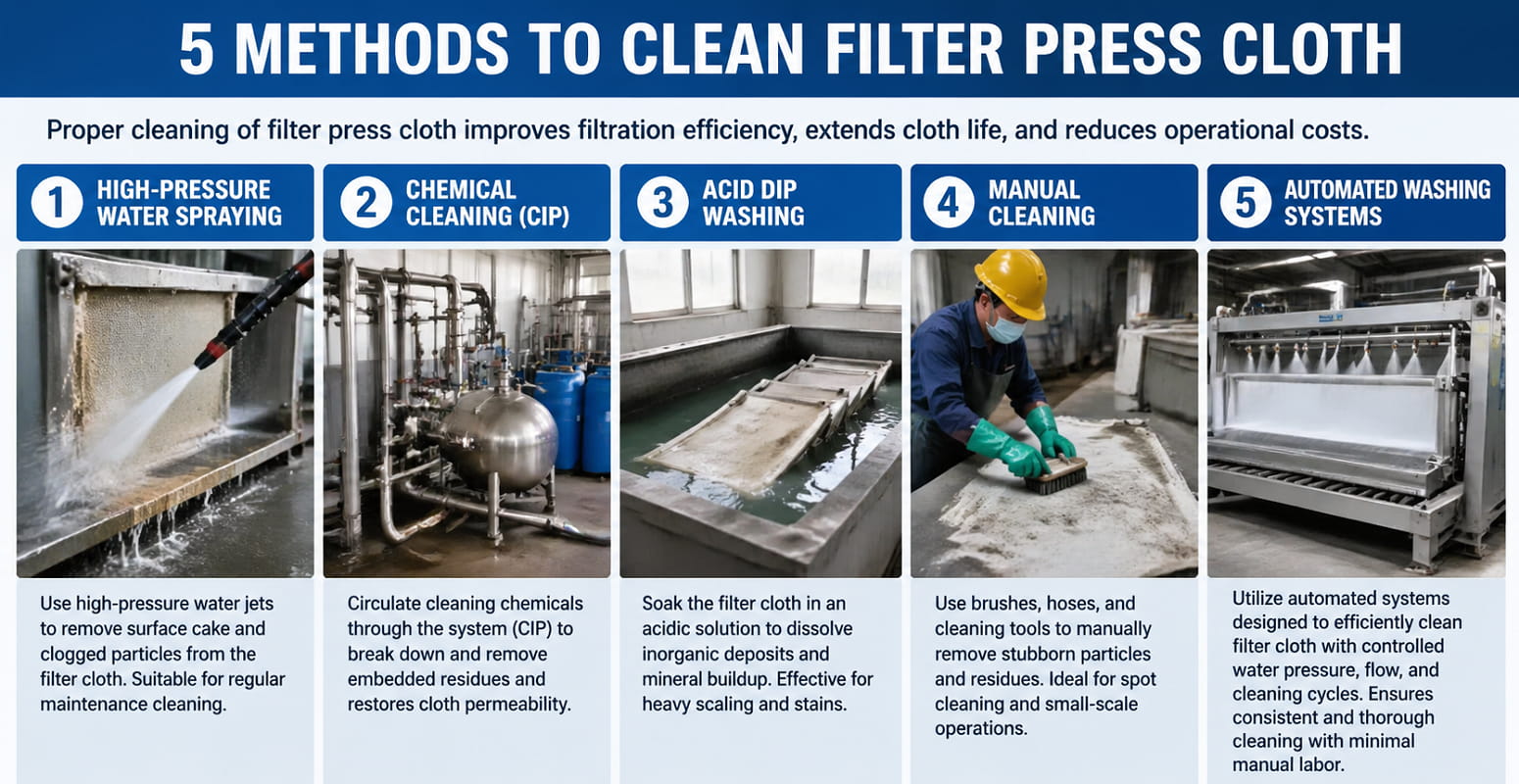 5 METHODS TO CLEAN FILTER PRESS CLOTH

Proper cleaning of filter press cloth improves filtration efficiency, extends cloth life, and reduces operational costs.

1 HIGH-PRESSURE WATER SPRAYING

Use high-pressure water jets to remove surface cake and clogged particles from the filter cloth. Suitable for regular maintenance cleaning.

2 CHEMICAL CLEANING (CIP)

Circulate cleaning chemicals through the system (CIP) to break down and remove embedded residues and restores cloth permeability.

3 ACID DIP WASHING

Soak the filter cloth in an acidic solution to dissolve inorganic deposits and mineral buildup. Effective for heavy scaling and stains.

4 MANUAL CLEANING

Use brushes, hoses, and cleaning tools to manually remove stubborn particles and residues. Ideal for spot cleaning and small-scale operations.

5 AUTOMATED WASHING SYSTEMS

Utilize automated systems designed to efficiently clean filter cloth with controlled water pressure, flow, and cleaning cycles. Ensures consistent and thorough cleaning with minimal manual labor.